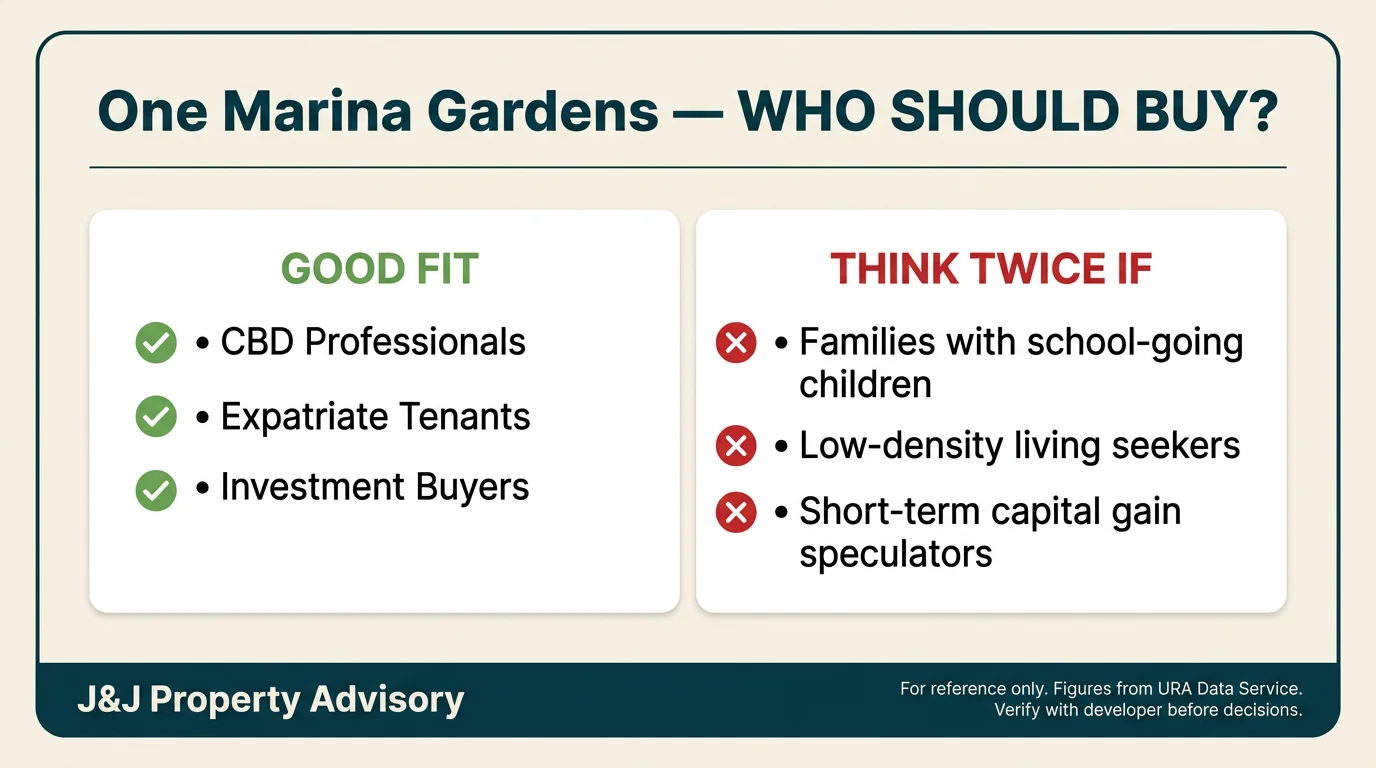 One Marina Gardens — WHO SHOULD BUY?

GOOD FIT

• CBD Professionals
• Expatriate Tenants
• Investment Buyers

THINK TWICE IF

• Families with school-going children
• Low-density living seekers
• Short-term capital gain speculators

J&J Property Advisory

For reference only. Figures from URA Data Service. Verify with developer before decisions.